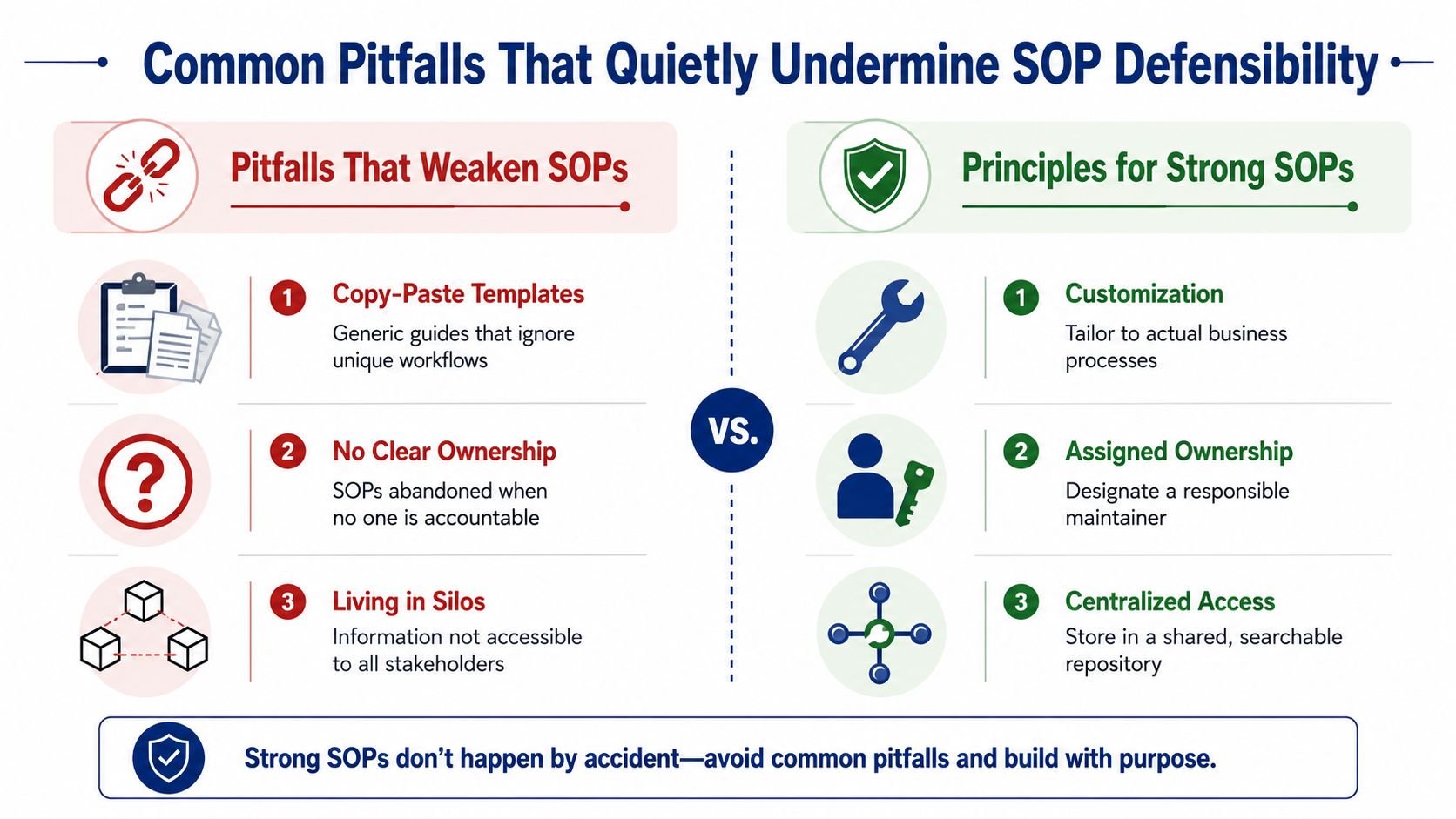 Common Pitfalls That Quietly Undermine SOP Defensibility

Pitfalls That Weaken SOPs

1 Copy-Paste Templates
Generic guides that ignore unique workflows

2 No Clear Ownership
SOPs abandoned when no one is accountable

3 Living in Silos
Information not accessible to all stakeholders

VS.

Principles for Strong SOPs

1 Customization
Tailor to actual business processes

2 Assigned Ownership
Designate a responsible maintainer

3 Centralized Access
Store in a shared, searchable repository

Strong SOPs don't happen by accident—avoid common pitfalls and build with purpose.